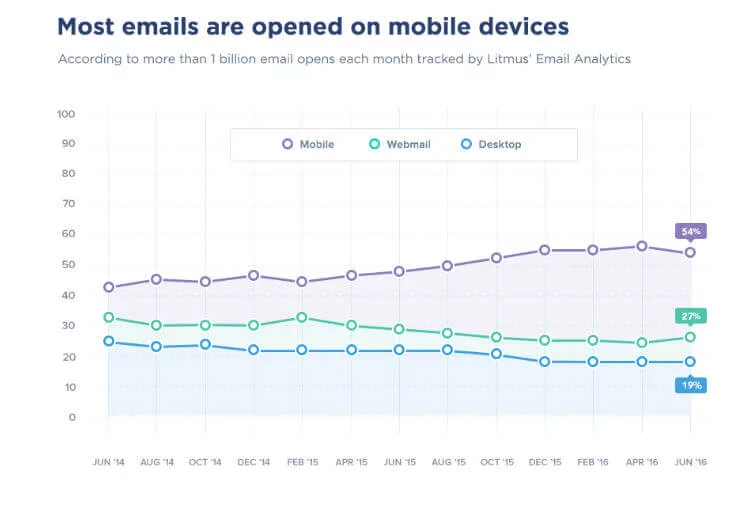 Most emails are opened on mobile devices

According to more than 1 billion email opens each month tracked by Litmus' Email Analytics

100
90
80
70
60
50
40
30
20
10
0

Mobile
Webmail
Desktop

54%
27%
19%

JUN '14
AUG '14
OCT '14
DEC '14
FEB '15
APR '15
JUN '15
AUG '15
OCT '15
DEC '15
FEB '16
APR '16
JUN '16